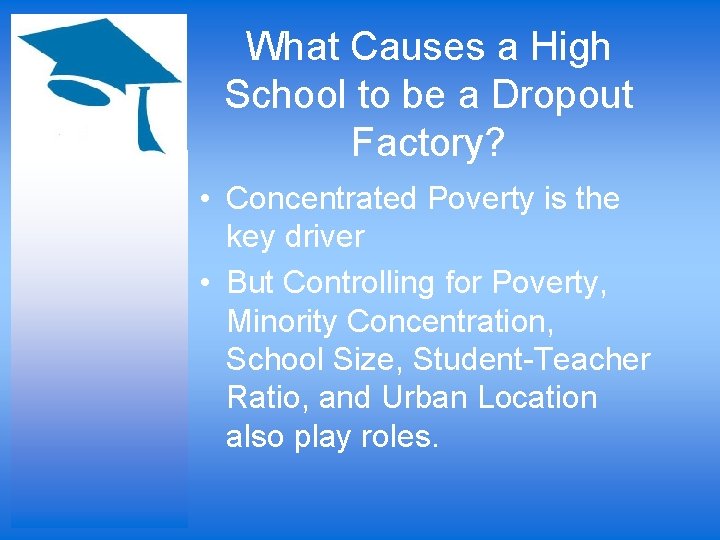 What Causes a High School to be a Dropout Factory?

• Concentrated Poverty is the key driver

• But Controlling for Poverty, Minority Concentration, School Size, Student-Teacher Ratio, and Urban Location also play roles.